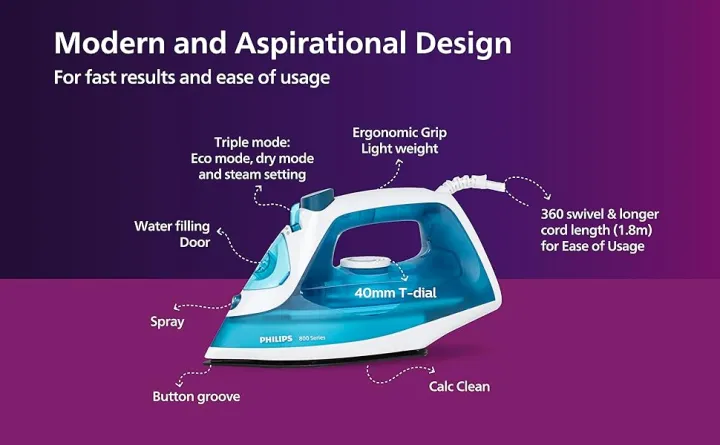 Modern and Aspirational Design

For fast results and ease of usage

Triple mode:
Eco mode, dry mode
and steam setting

Ergonomic Grip
Light weight

Water filling
Door

360 swivel & longer
cord length (1.8m)
for Ease of Usage

40mm T-dial

Spray

PHILIPS 800 Series

Button groove

Calc Clean